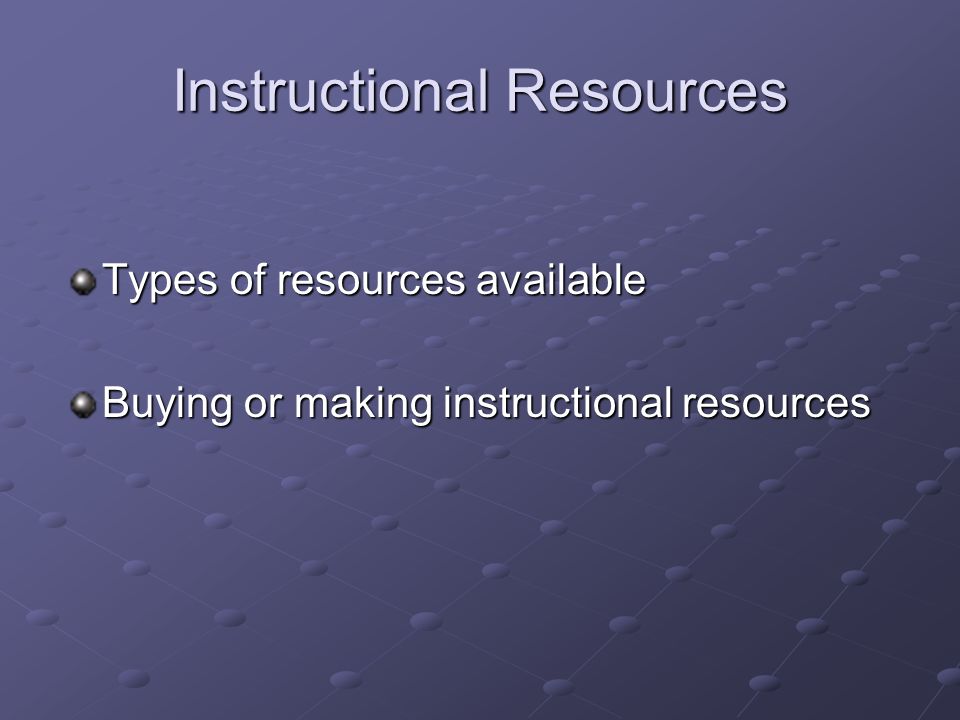 Instructional Resources

Types of resources available

Buying or making instructional resources